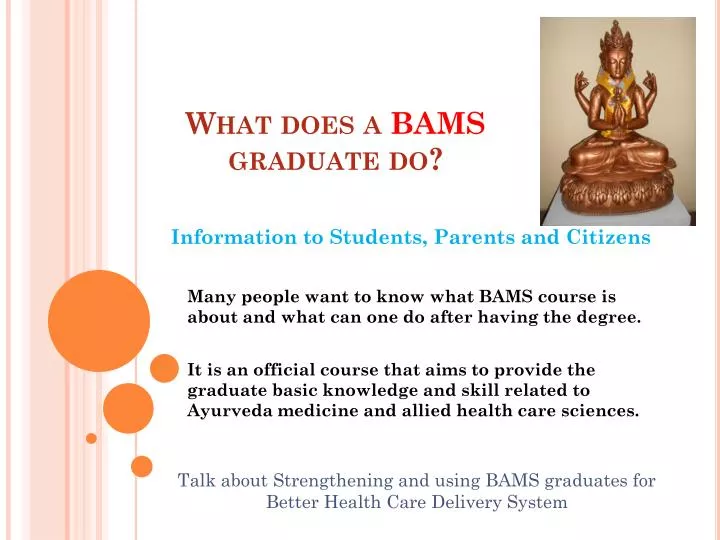 WHAT DOES A BAMS GRADUATE DO?

Information to Students, Parents and Citizens

Many people want to know what BAMS course is about and what can one do after having the degree.

It is an official course that aims to provide the graduate basic knowledge and skill related to Ayurveda medicine and allied health care sciences.

Talk about Strengthening and using BAMS graduates for Better Health Care Delivery System